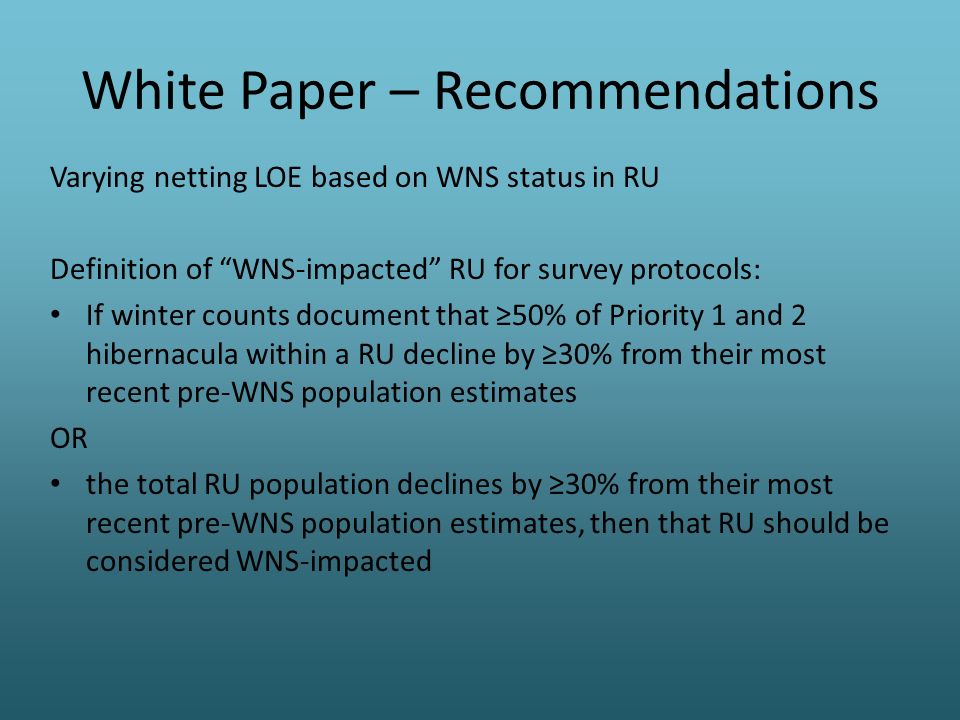 White Paper – Recommendations

Varying netting LOE based on WNS status in RU

Definition of “WNS-impacted” RU for survey protocols:
• If winter counts document that ≥50% of Priority 1 and 2 hibernacula within a RU decline by ≥30% from their most recent pre-WNS population estimates
OR
• the total RU population declines by ≥30% from their most recent pre-WNS population estimates, then that RU should be considered WNS-impacted